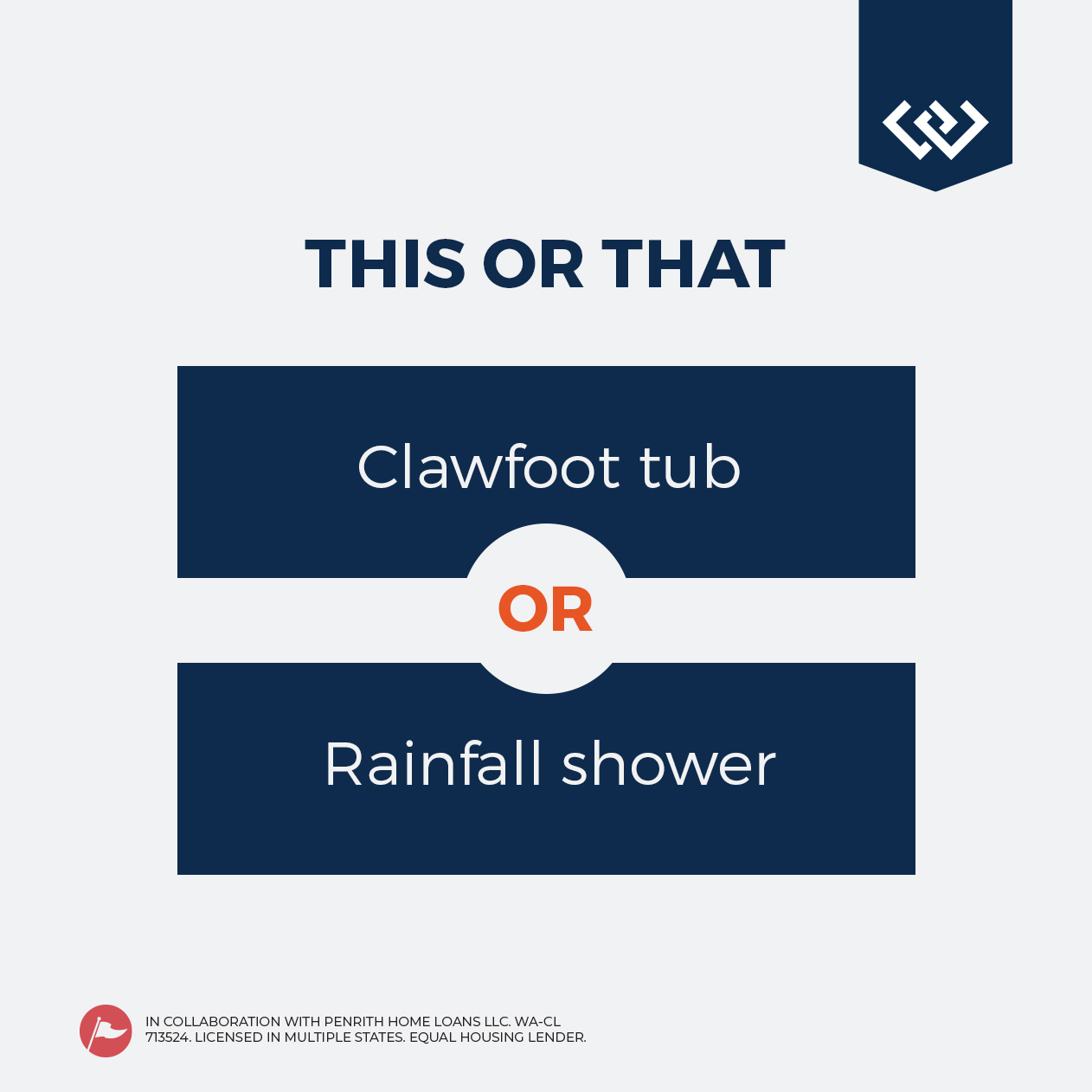 THIS OR THAT

Clawfoot tub

OR

Rainfall shower

IN COLLABORATION WITH PENRITH HOME LOANS LLC. WA-CL 713524. LICENSED IN MULTIPLE STATES. EQUAL HOUSING LENDER.